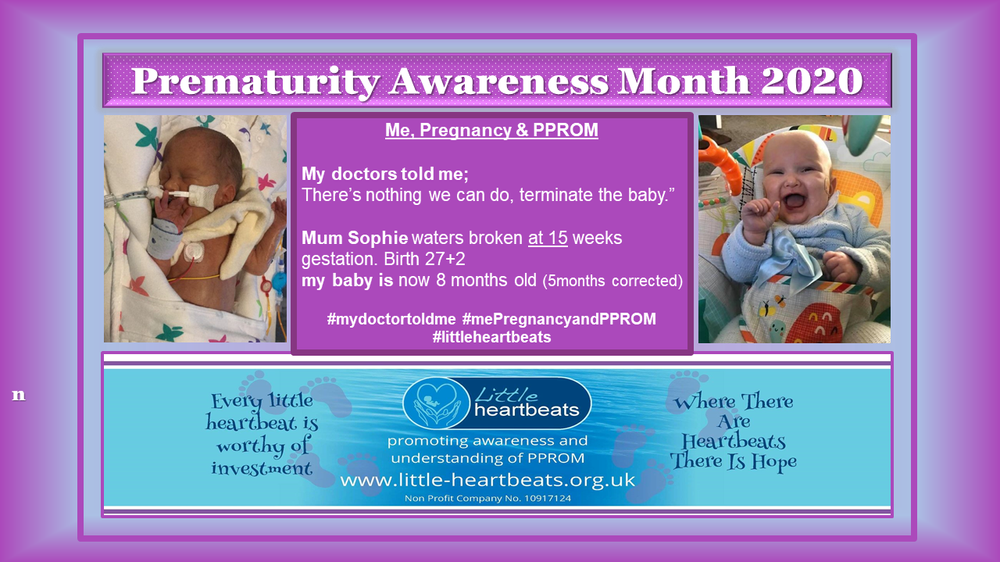 Prematurity Awareness Month 2020

Me, Pregnancy & PPROM

My doctors told me;
There's nothing we can do, terminate the baby."

Mum Sophie waters broken at 15 weeks gestation. Birth 27+2
my baby is now 8 months old (5months corrected)

#mydoctortoldme #mePregnancyandPPROM #littleheartbeats

n

Every little heartbeat is worthy of investment

Little heartbeats

promoting awareness and understanding of PPROM

www.little-heartbeats.org.uk

Non Profit Company No. 10917124

Where There Are Heartbeats There Is Hope